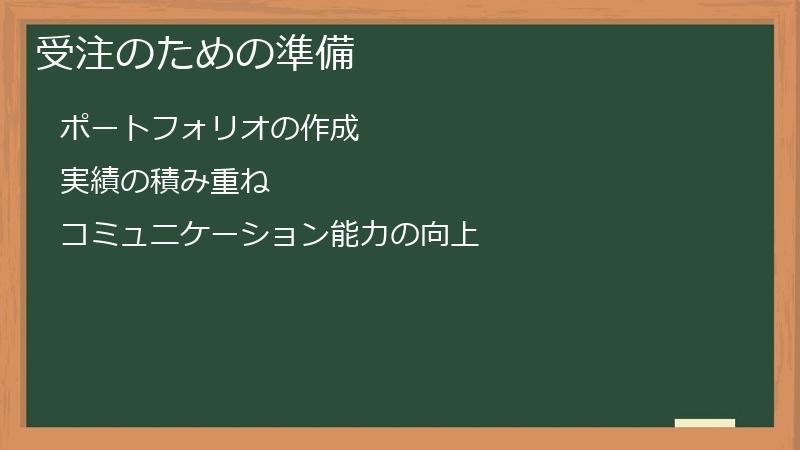 受注のための準備

ポートフォリオの作成

実績の積み重ね

コミュニケーション能力の向上